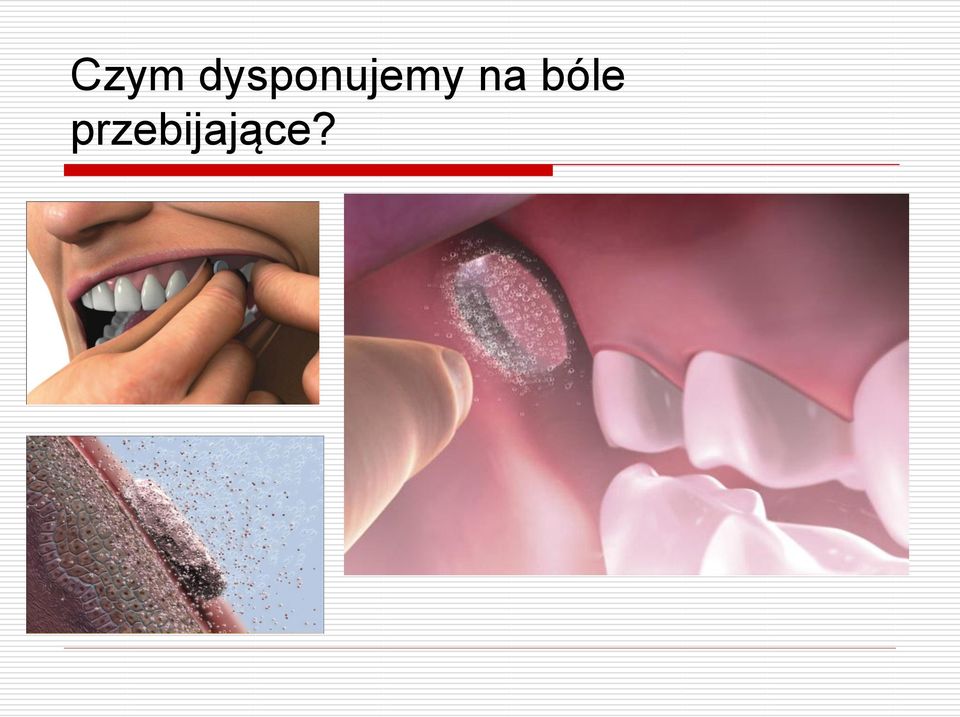 Czym dysponujemy na bóle przebijające?